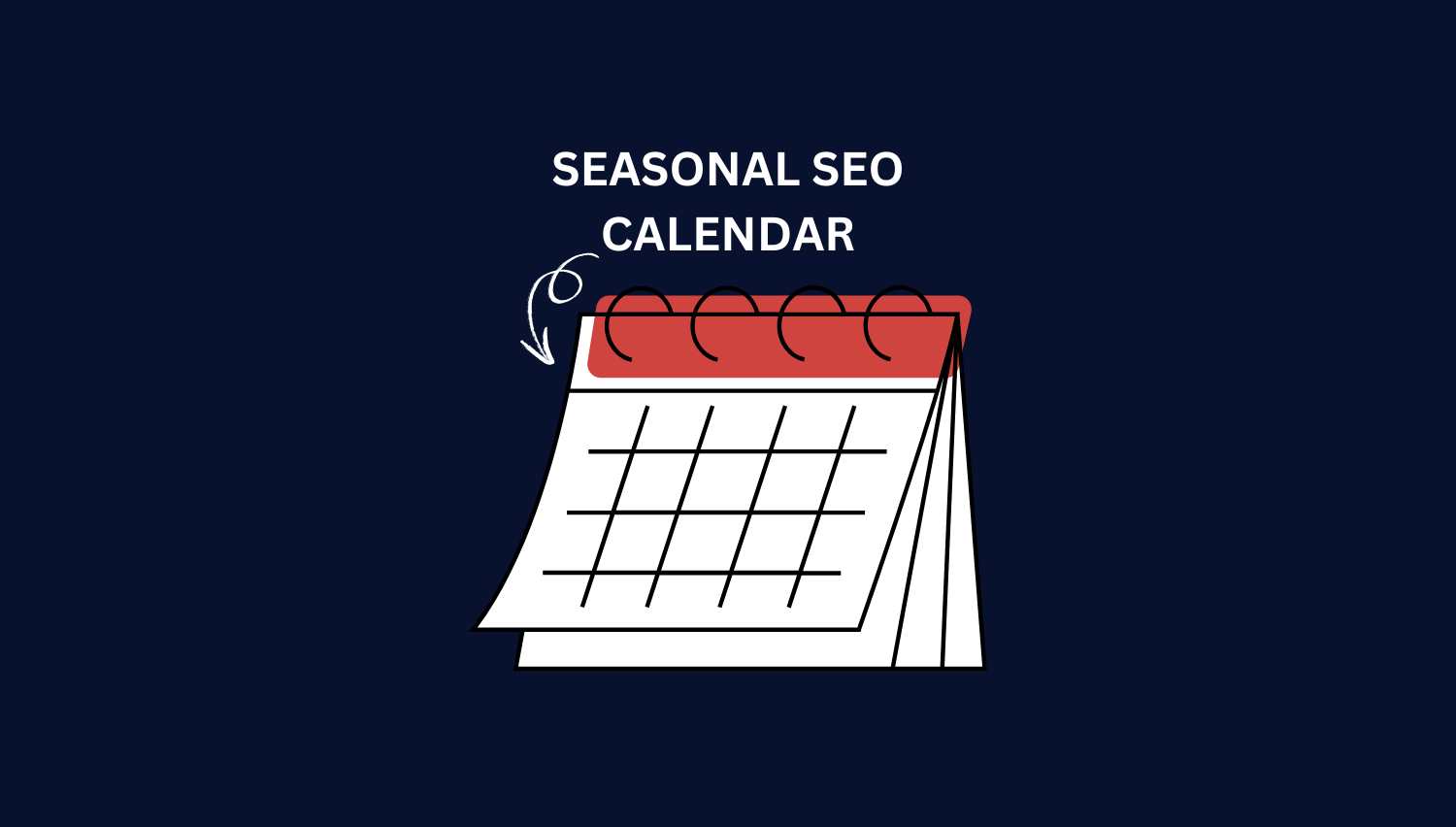 SEASONAL SEO CALENDAR